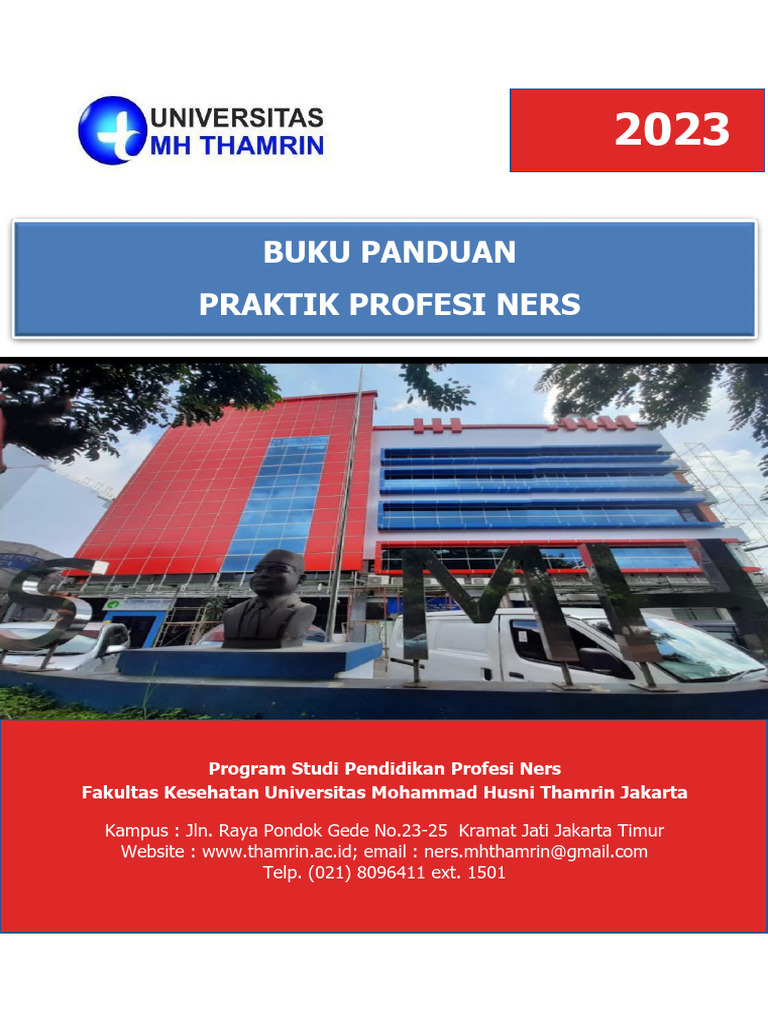 UNIVERSITAS
MH THAMRIN

2023

BUKU PANDUAN
PRAKTIK PROFESI NERS

Program Studi Pendidikan Profesi Ners
Fakultas Kesehatan Universitas Mohammad Husni Thamrin Jakarta

Kampus : Jln. Raya Pondok Gede No.23-25 Kramat Jati Jakarta Timur
Website : www.thamrin.ac.id; email : ners.mhthamrin@gmail.com
Telp. (021) 8096411 ext. 1501